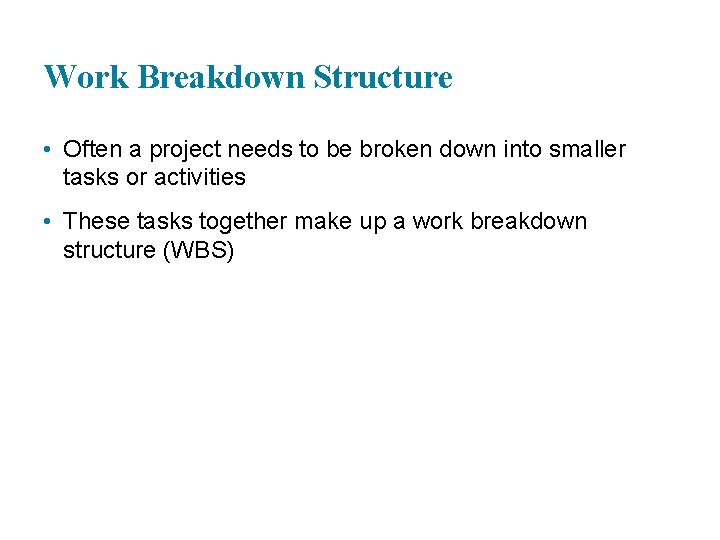 Work Breakdown Structure

• Often a project needs to be broken down into smaller tasks or activities

• These tasks together make up a work breakdown structure (WBS)